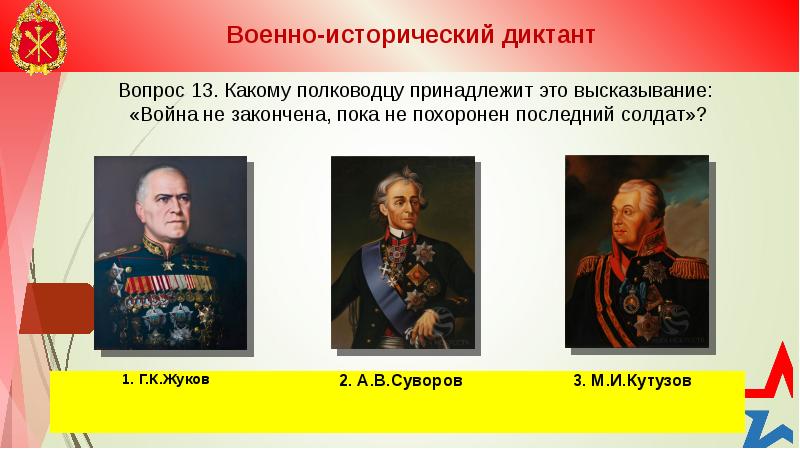 Военно-исторический диктант

Вопрос 13. Какому полководцу принадлежит это высказывание: «Война не закончена, пока не похоронен последний солдат»?

1. Г.К.Жуков

2. А.В.Суворов

3. М.И.Кутузов